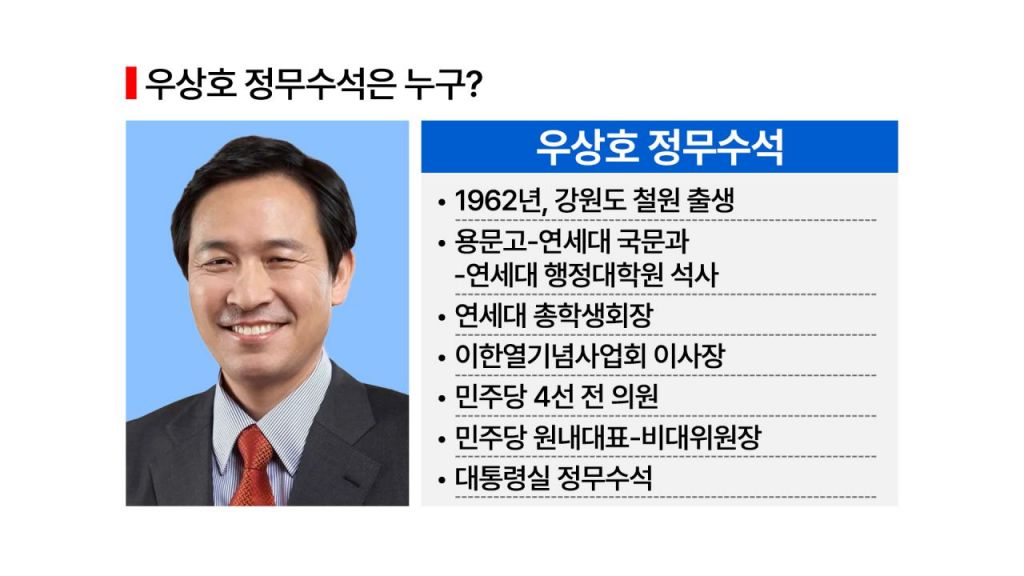 우상호 정무수석은 누구?

우상호 정무수석

• 1962년, 강원도 철원 출생
• 용문고-연세대 국문과 -연세대 행정대학원 석사
• 연세대 총학생회장
• 이한열기념사업회 이사장
• 민주당 4선 전 의원
• 민주당 원내대표-비대위원장
• 대통령실 정무수석